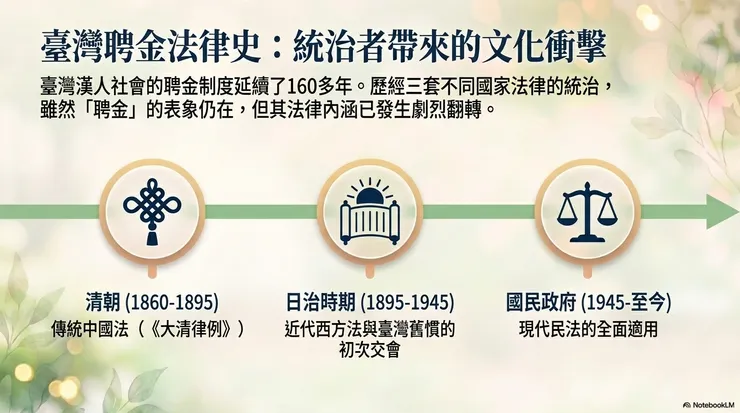 臺灣聘金法律史：統治者帶來的文化衝擊

臺灣漢人社會的聘金制度延續了160多年。歷經三套不同國家法律的統治，雖然「聘金」的表象仍在，但其法律內涵已發生劇烈翻轉。

清朝 (1860-1895)
傳統中國法（《大清律例》）

日治時期 (1895-1945)
近代西方法與臺灣舊慣的初次交會

國民政府 (1945-至今)
現代民法的全面適用

NotebookLM